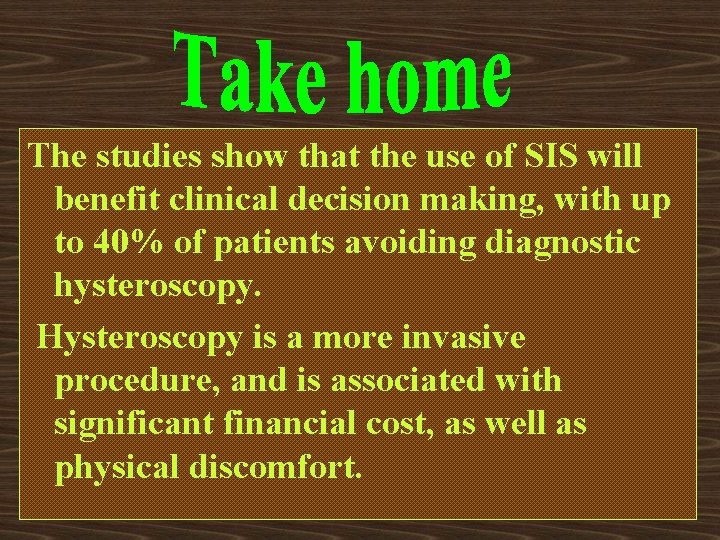 Take home

The studies show that the use of SIS will benefit clinical decision making, with up to 40% of patients avoiding diagnostic hysteroscopy.

Hysteroscopy is a more invasive procedure, and is associated with significant financial cost, as well as physical discomfort.